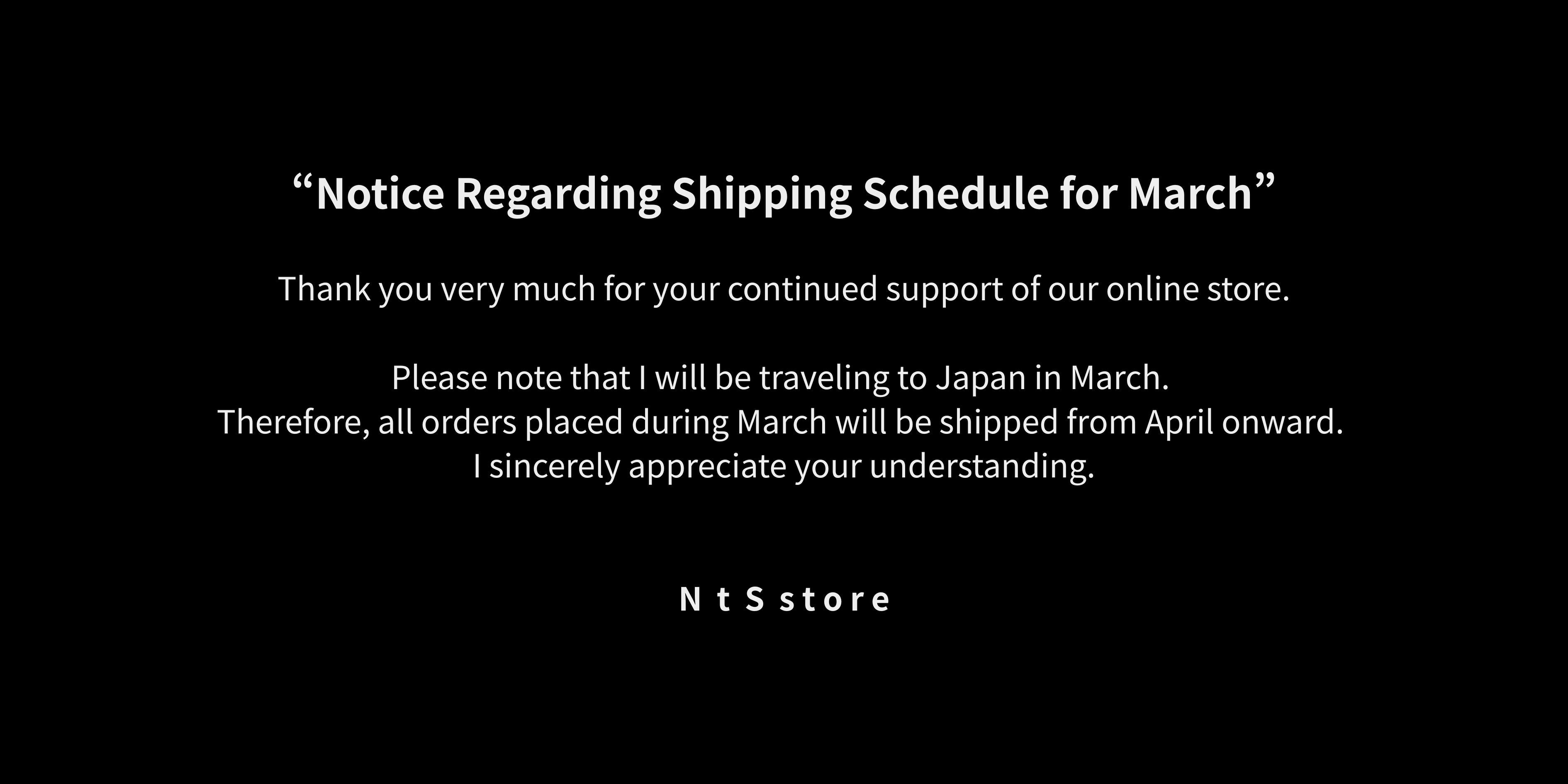 “Notice Regarding Shipping Schedule for March”

Thank you very much for your continued support of our online store.

Please note that I will be traveling to Japan in March.
Therefore, all orders placed during March will be shipped from April onward.
I sincerely appreciate your understanding.

N t S store